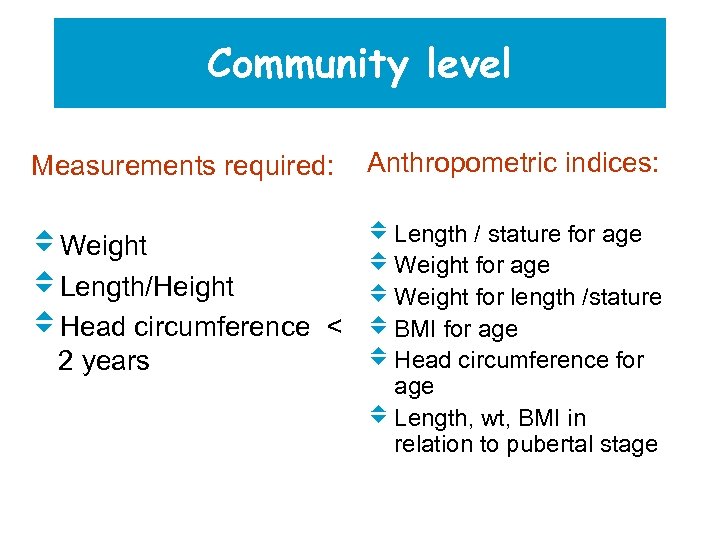 Community level

Measurements required:

Weight

Length/Height

Head circumference < 2 years

Anthropometric indices:

Length / stature for age

Weight for age

Weight for length /stature

BMI for age

Head circumference for age

Length, wt, BMI in relation to pubertal stage